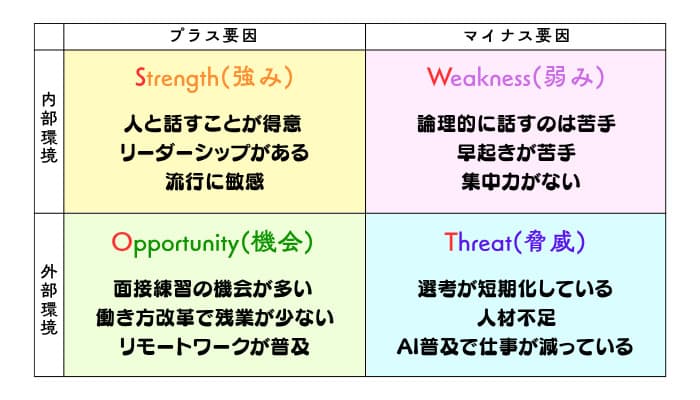 | | プラス要因 | マイナス要因 |
|---|---|---|
| 内部環境 | Strength(強み)<br>人と話すことが得意<br>リーダーシップがある<br>流行に敏感 | Weakness(弱み)<br>論理的に話すのは苦手<br>早起きが苦手<br>集中力がない |
| 外部環境 | Opportunity(機会)<br>面接練習の機会が多い<br>働き方改革で残業が少ない<br>リモートワークが普及 | Threat(脅威)<br>選考が短期化している<br>人材不足<br>AI普及で仕事が減っている |